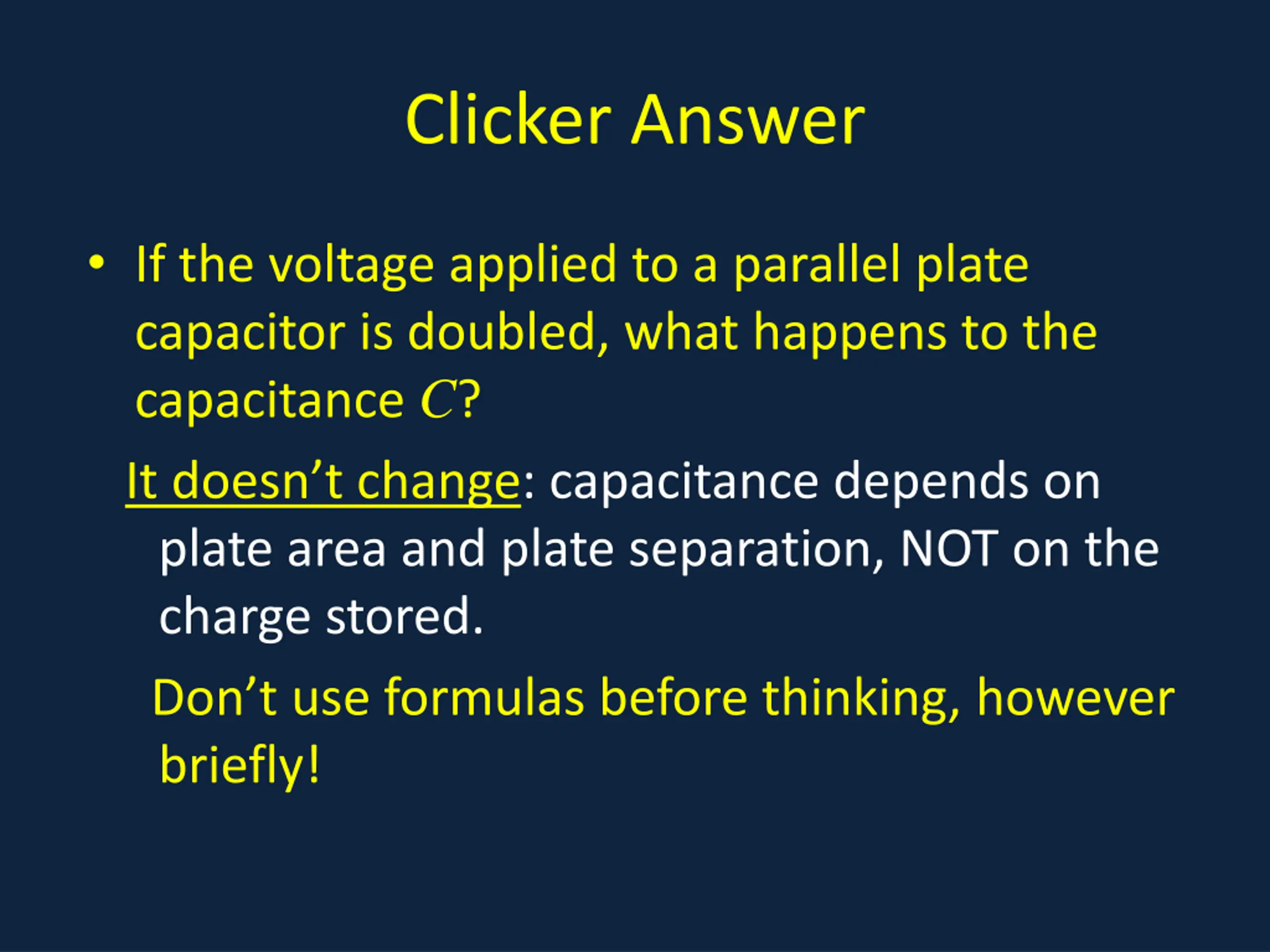 Clicker Answer

• If the voltage applied to a parallel plate capacitor is doubled, what happens to the capacitance $C$?

It doesn’t change: capacitance depends on plate area and plate separation, NOT on the charge stored.

Don’t use formulas before thinking, however briefly!